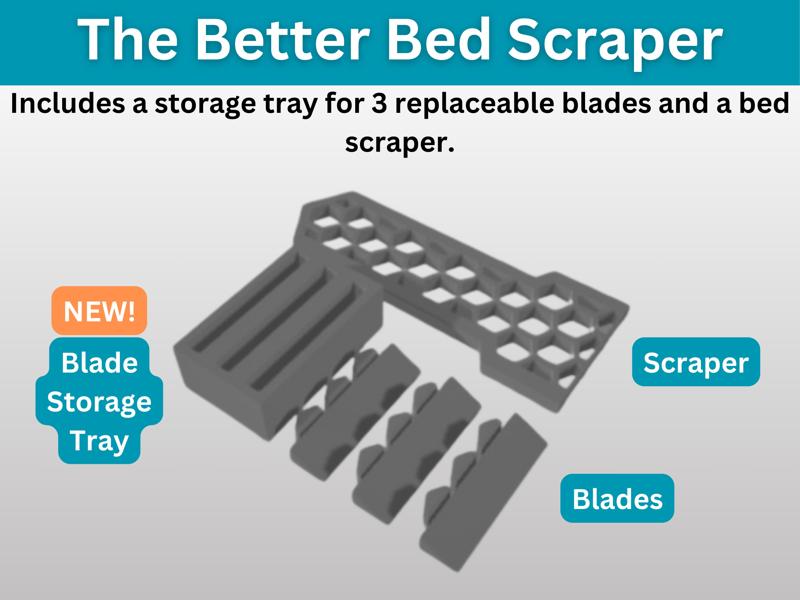 The Better Bed Scraper

Includes a storage tray for 3 replaceable blades and a bed scraper.

NEW!

Blade Storage Tray

Scraper

Blades